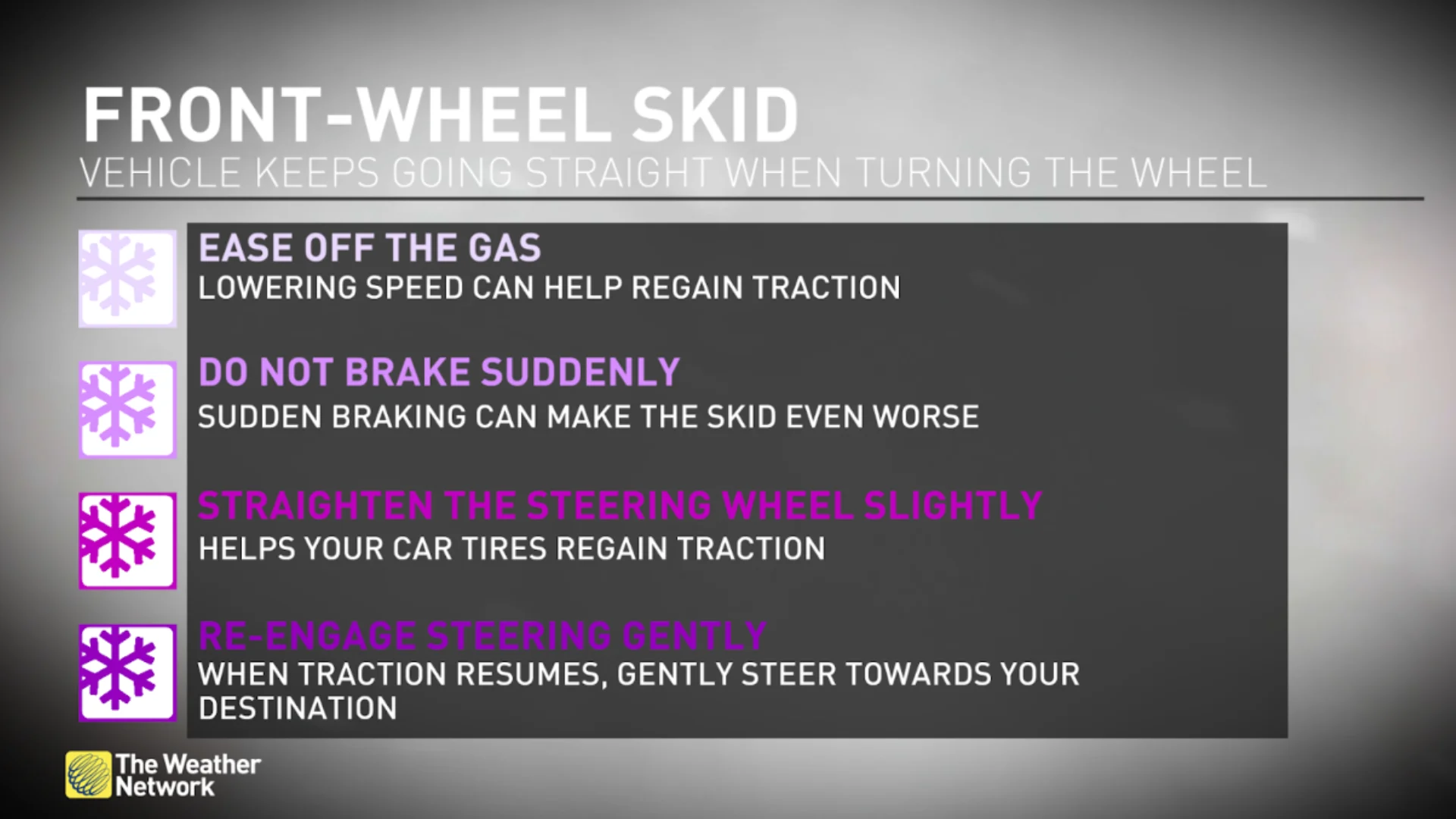 FRONT-WHEEL SKID
VEHICLE KEEPS GOING STRAIGHT WHEN TURNING THE WHEEL

EASE OFF THE GAS
LOWERING SPEED CAN HELP REGAIN TRACTION

DO NOT BRAKE SUDDENLY
SUDDEN BRAKING CAN MAKE THE SKID EVEN WORSE

STRAIGHTEN THE STEERING WHEEL SLIGHTLY
HELPS YOUR CAR TIRES REGAIN TRACTION

RE-ENGAGE STEERING GENTLY
WHEN TRACTION RESUMES, GENTLY STEER TOWARDS YOUR DESTINATION

The Weather Network